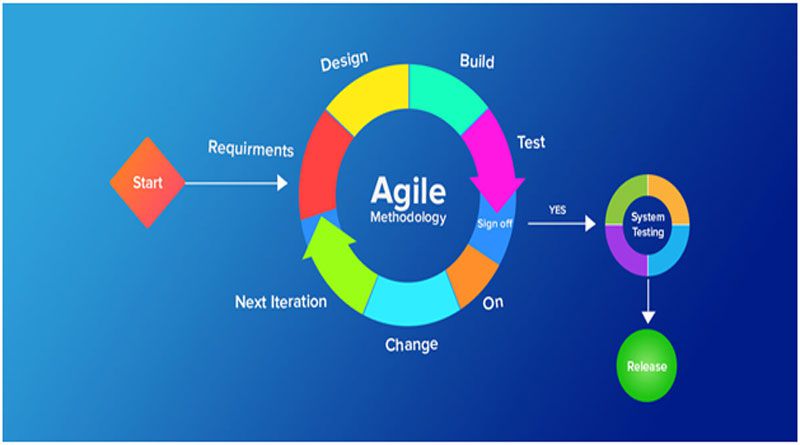 Start

Requirments

Design

Build

Test

Agile
Methodology

Sign off

On

Change

Next Iteration

YES

System Testing

Release